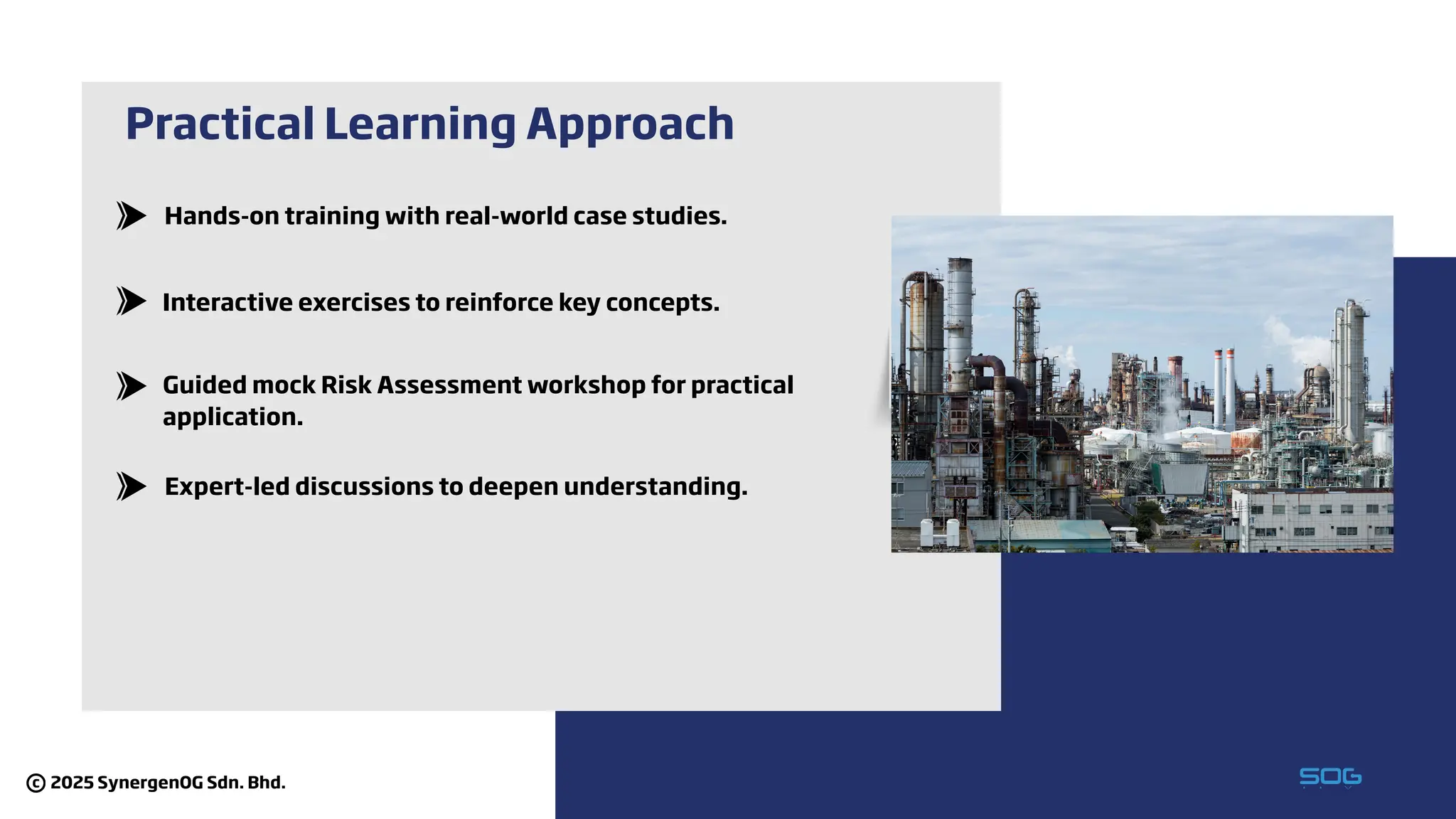 Practical Learning Approach

Hands-on training with real-world case studies.

Interactive exercises to reinforce key concepts.

Guided mock Risk Assessment workshop for practical application.

Expert-led discussions to deepen understanding.

© 2025 SynergenOG Sdn. Bhd.

SOG